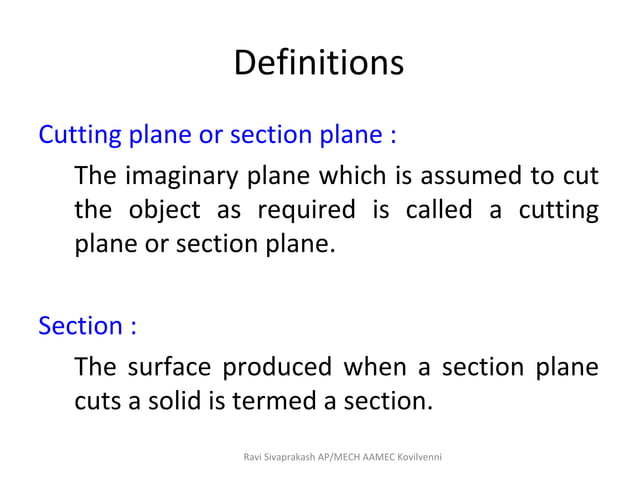 Definitions

Cutting plane or section plane :

The imaginary plane which is assumed to cut the object as required is called a cutting plane or section plane.

Section :

The surface produced when a section plane cuts a solid is termed a section.

Ravi Sivaprakash AP/MECH AAMEC Kovilvenni